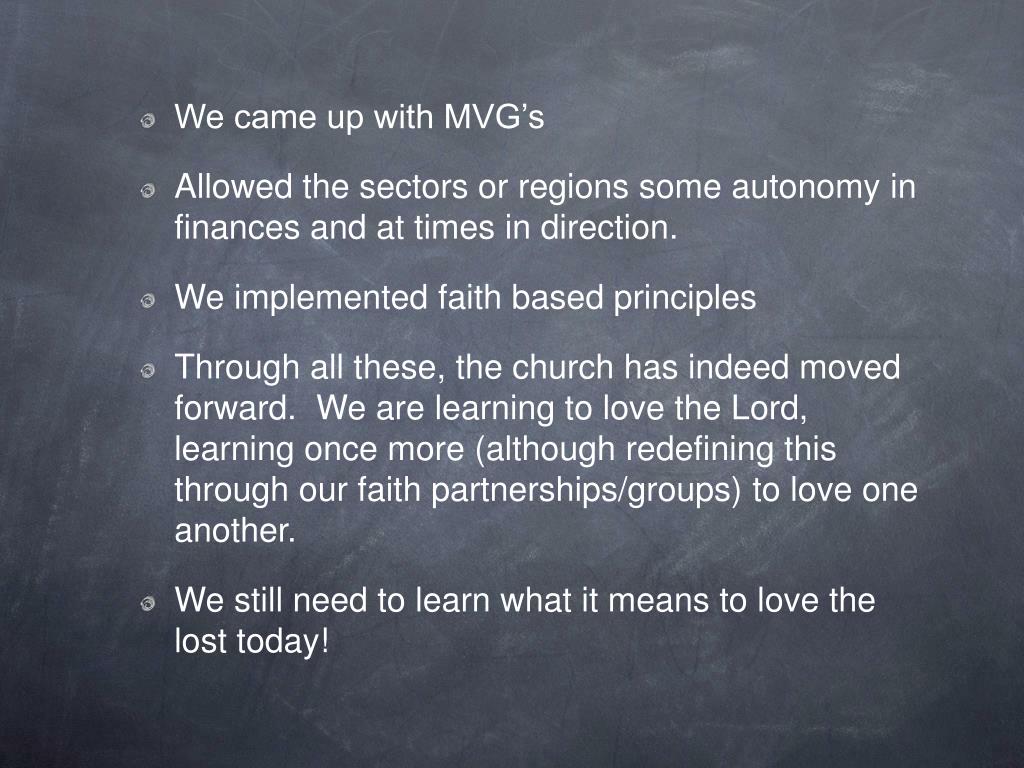 We came up with MVG’s

Allowed the sectors or regions some autonomy in finances and at times in direction.

We implemented faith based principles

Through all these, the church has indeed moved forward. We are learning to love the Lord, learning once more (although redefining this through our faith partnerships/groups) to love one another.

We still need to learn what it means to love the lost today!